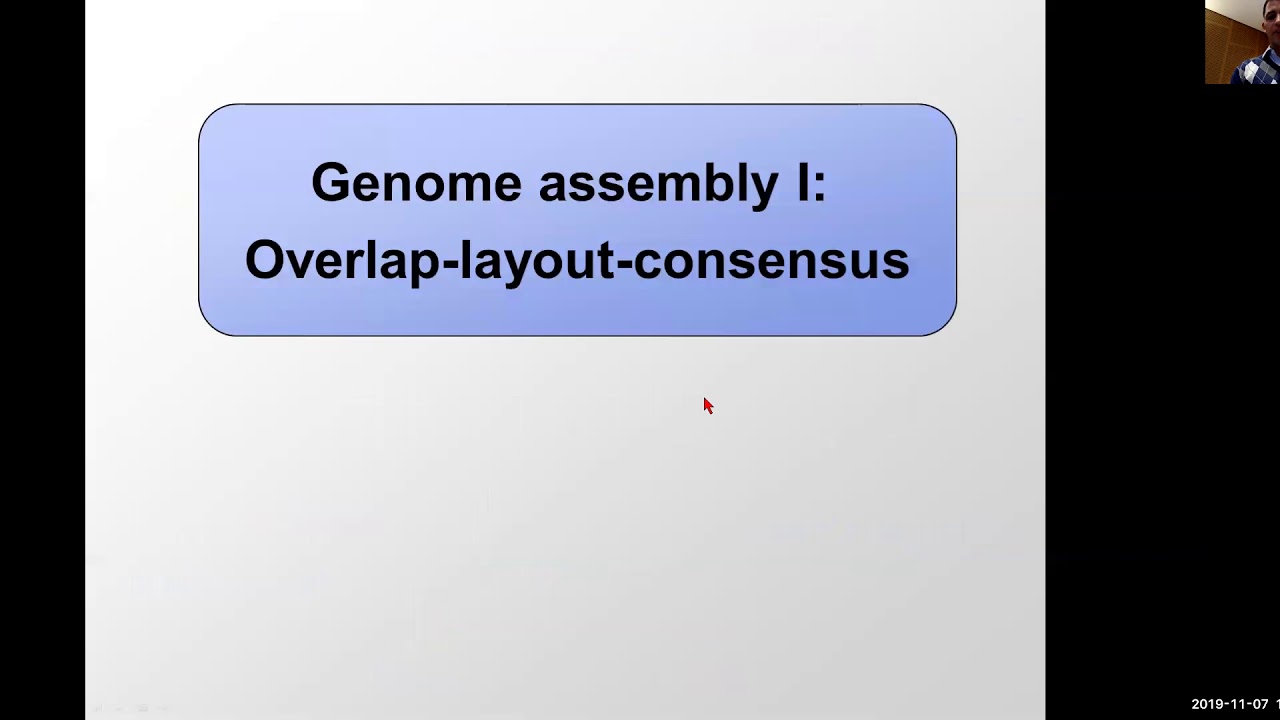 Genome assembly I:
Overlap-layout-consensus

2019-11-07 1